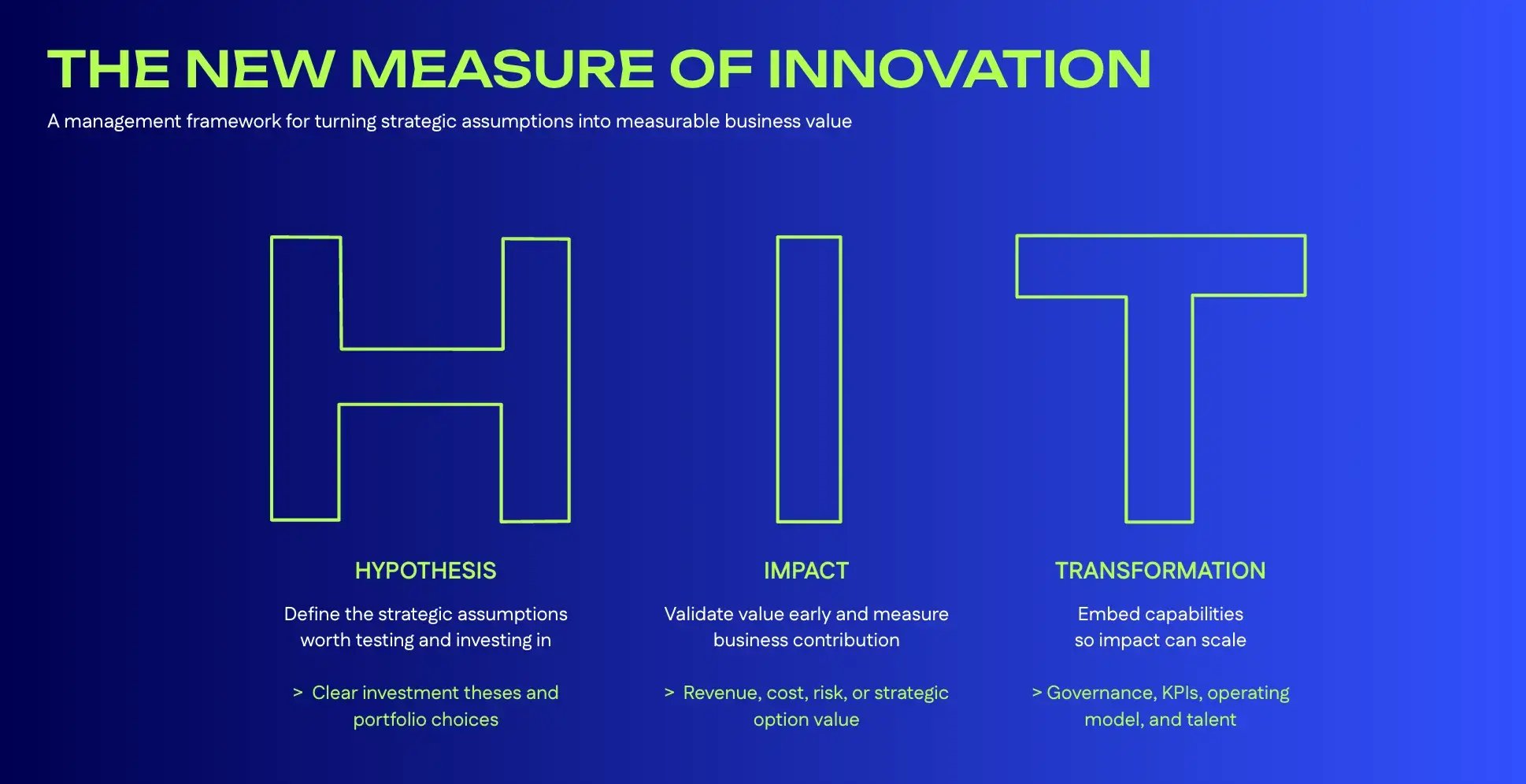 THE NEW MEASURE OF INNOVATION

A management framework for turning strategic assumptions into measurable business value

H

HYPOTHESIS

Define the strategic assumptions worth testing and investing in

> Clear investment theses and portfolio choices

I

IMPACT

Validate value early and measure business contribution

> Revenue, cost, risk, or strategic option value

T

TRANSFORMATION

Embed capabilities so impact can scale

> Governance, KPIs, operating model, and talent